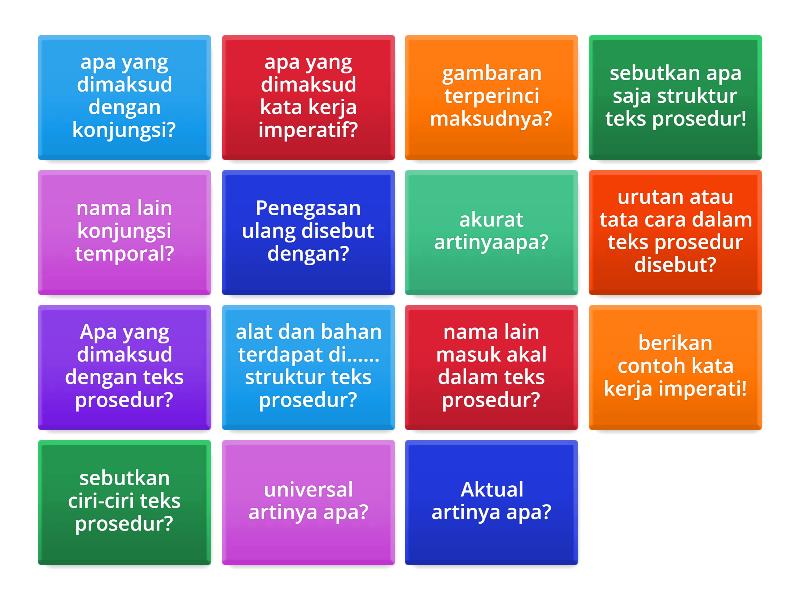 apa yang dimaksud dengan konjungsi?

apa yang dimaksud kata kerja imperatif?

gambaran terperinci maksudnya?

sebutkan apa saja struktur teks prosedur!

nama lain konjungsi temporal?

Penegasan ulang disebut dengan?

akurat artinyaapa?

urutan atau tata cara dalam teks prosedur disebut?

Apa yang dimaksud dengan teks prosedur?

alat dan bahan terdapat di...... struktur teks prosedur?

nama lain masuk akal dalam teks prosedur?

berikan contoh kata kerja imperati!

sebutkan ciri-ciri teks prosedur?

universal artinya apa?

Aktual artinya apa?